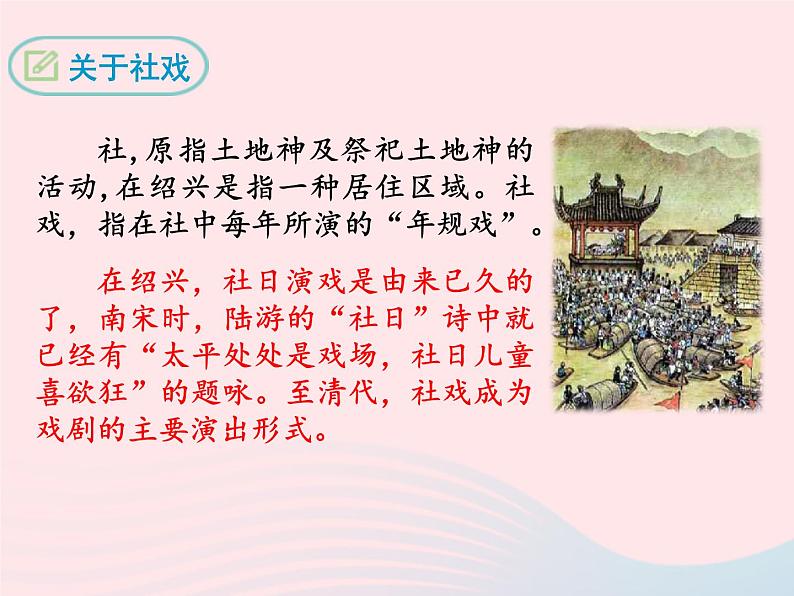 关于社戏

社,原指土地神及祭祀土地神的活动,在绍兴是指一种居住区域。社戏，指在社中每年所演的“年规戏”。

在绍兴，社日演戏是由来已久的了，南宋时，陆游的“社日”诗中就已经有“太平处处是戏场，社日儿童喜欲狂”的题咏。至清代，社戏成为戏剧的主要演出形式。